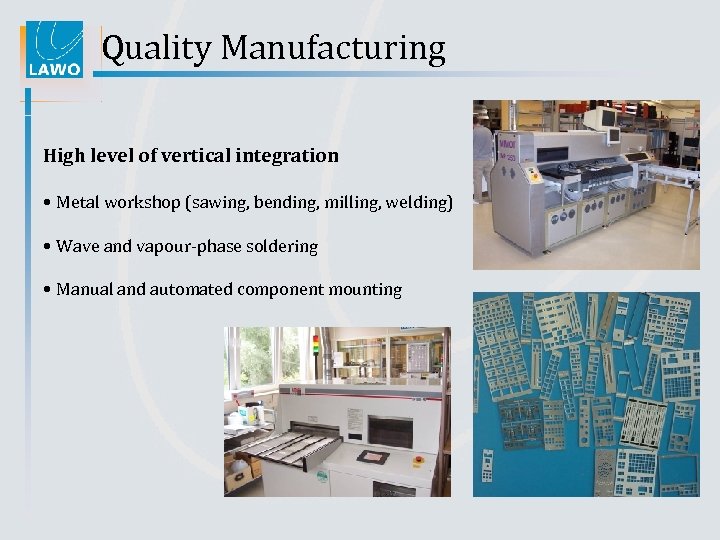 LAWO

Quality Manufacturing

High level of vertical integration

• Metal workshop (sawing, bending, milling, welding)

• Wave and vapour-phase soldering

• Manual and automated component mounting